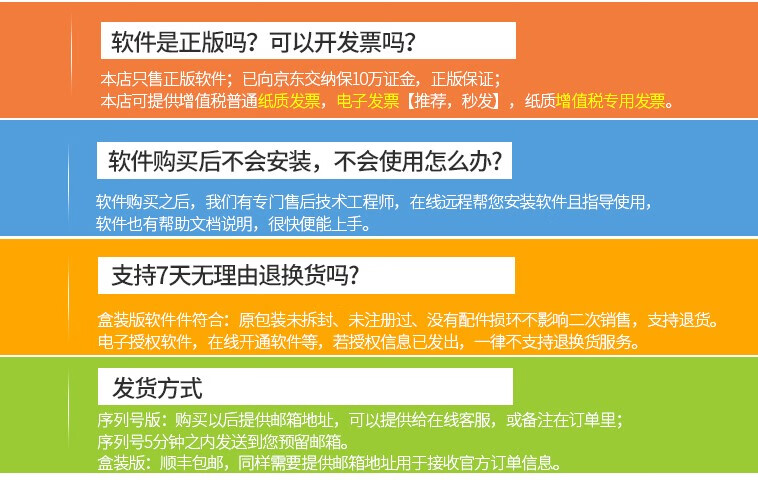 软件是正版吗？可以开发票吗？

本店只售正版软件；已向京东交纳保10万证金，正版保证；
本店可提供增值税普通纸质发票，电子发票【推荐，秒发】，纸质增值税专用发票。

软件购买后不会安装，不会使用怎么办？

软件购买之后，我们有专门售后技术工程师，在线远程帮您安装软件且指导使用，
软件也有帮助文档说明，很快便能上手。

支持7天无理由退换货吗？

盒装版软件件符合：原包装未拆封、未注册过、没有配件损坏不影响二次销售，支持退货。
电子授权软件，在线开通软件等，若授权信息已发出，一律不支持退换货服务。

发货方式

序列号版：购买以后提供邮箱地址，可以提供给在线客服，或备注在订单里；
序列号5分钟之内发送到您预留邮箱。
盒装版：顺丰包邮，同样需要提供邮箱地址用于接收官方订单信息。